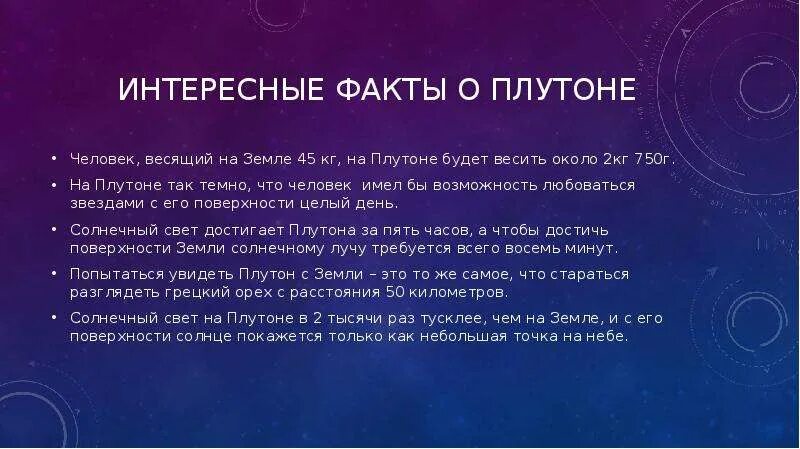 ИНТЕРЕСНЫЕ ФАКТЫ О ПЛУТОНЕ

• Человек, весящий на Земле 45 кг, на Плутоне будет весить около 2кг 750г.
• На Плутоне так темно, что человек имел бы возможность любоваться звездами с его поверхности целый день.
• Солнечный свет достигает Плутона за пять часов, а чтобы достичь поверхности Земли солнечному лучу требуется всего восемь минут.
• Попытаться увидеть Плутон с Земли – это то же самое, что стараться разглядеть грецкий орех с расстояния 50 километров.
• Солнечный свет на Плутоне в 2 тысячи раз тусклее, чем на Земле, и с его поверхности солнце покажется только как небольшая точка на небе.